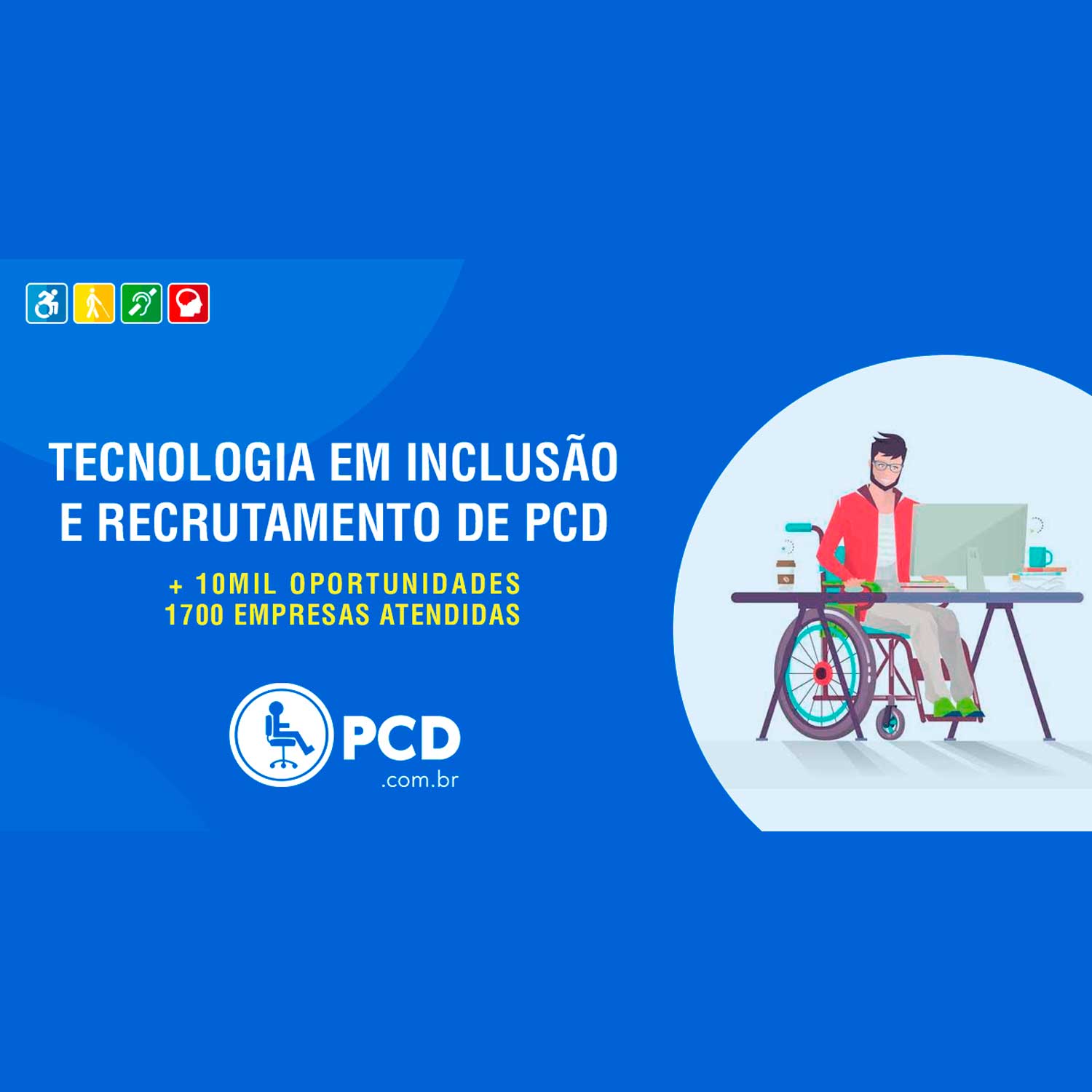 TECNOLOGIA EM INCLUSÃO E RECRUTAMENTO DE PCD

+ 10MIL OPORTUNIDADES
1700 EMPRESAS ATENDIDAS

PCD
.com.br